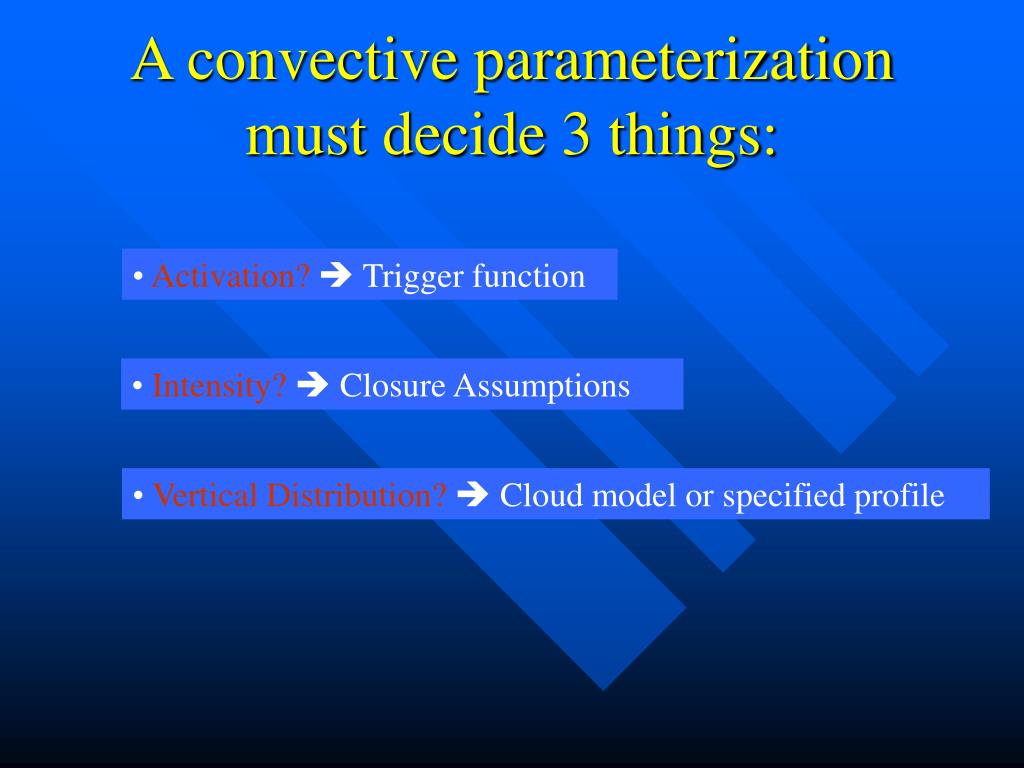 A convective parameterization must decide 3 things:

• Activation? ➔ Trigger function

• Intensity? ➔ Closure Assumptions

• Vertical Distribution? ➔ Cloud model or specified profile